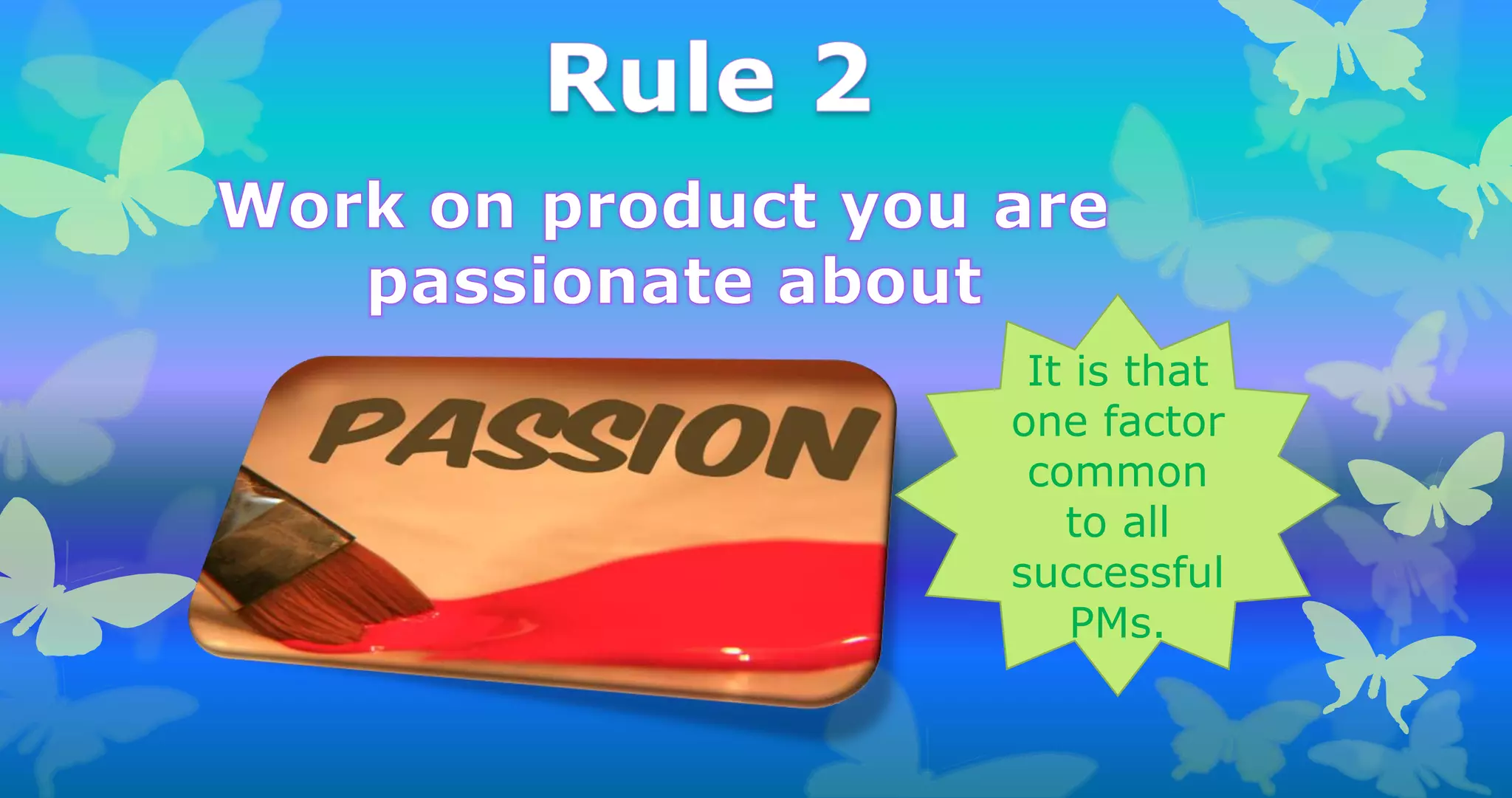 Rule 2

Work on product you are passionate about

PASSION

It is that one factor common to all successful PMs.